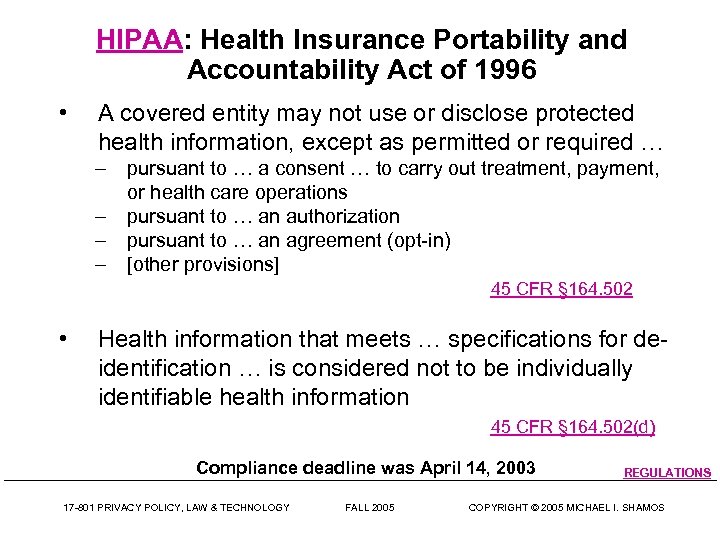 HIPAA: Health Insurance Portability and Accountability Act of 1996

• A covered entity may not use or disclose protected health information, except as permitted or required …
– pursuant to … a consent … to carry out treatment, payment, or health care operations
– pursuant to … an authorization
– pursuant to … an agreement (opt-in)
– [other provisions]

45 CFR §164.502

• Health information that meets … specifications for de-identification … is considered not to be individually identifiable health information

45 CFR §164.502(d)

Compliance deadline was April 14, 2003

REGULATIONS

17-801 PRIVACY POLICY, LAW & TECHNOLOGY FALL 2005 COPYRIGHT © 2005 MICHAEL I. SHAMOS